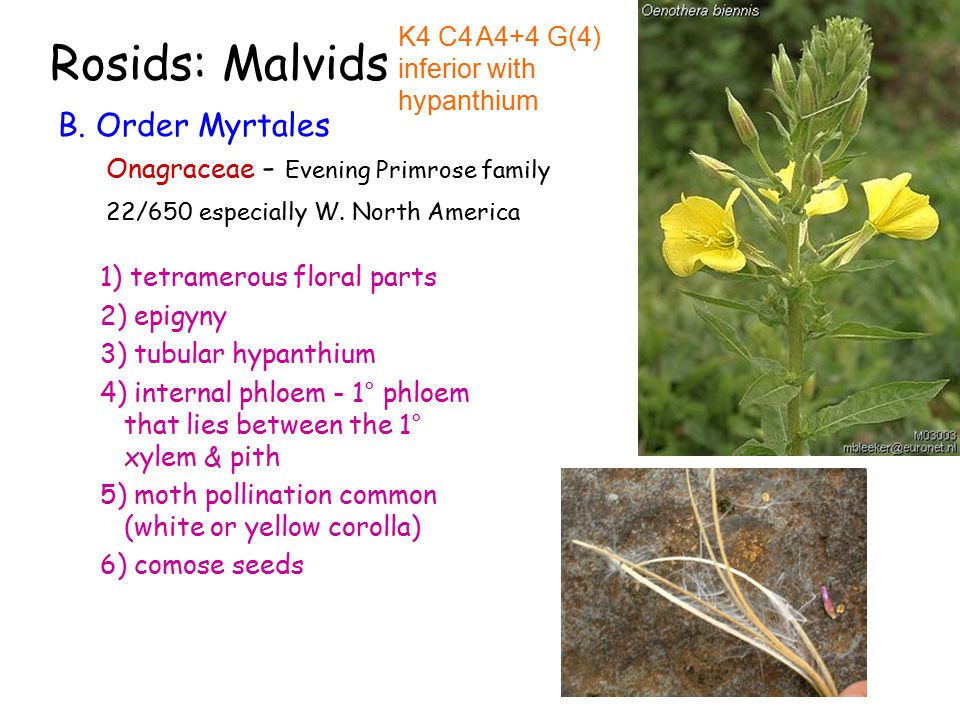 Rosids: Malvids

K4 C4 A4+4 G(4) inferior with hypanthium

B. Order Myrtales

Onagraceae – Evening Primrose family

22/650 especially W. North America

1) tetramerous floral parts

2) epigyny

3) tubular hypanthium

4) internal phloem - 1° phloem that lies between the 1° xylem & pith

5) moth pollination common (white or yellow corolla)

6) comose seeds

Oenothera biennis

M03003
mbleeker@euronet.nl